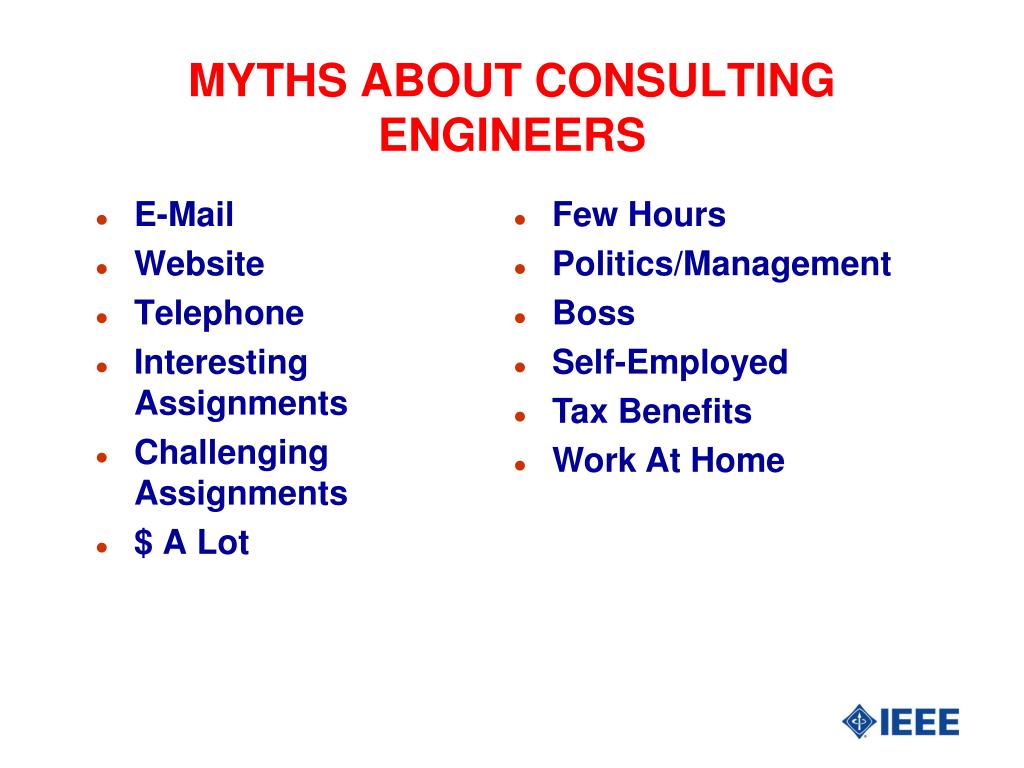 MYTHS ABOUT CONSULTING ENGINEERS

- E-Mail
- Website
- Telephone
- Interesting Assignments
- Challenging Assignments
- \$ A Lot

- Few Hours
- Politics/Management
- Boss
- Self-Employed
- Tax Benefits
- Work At Home

IEEE